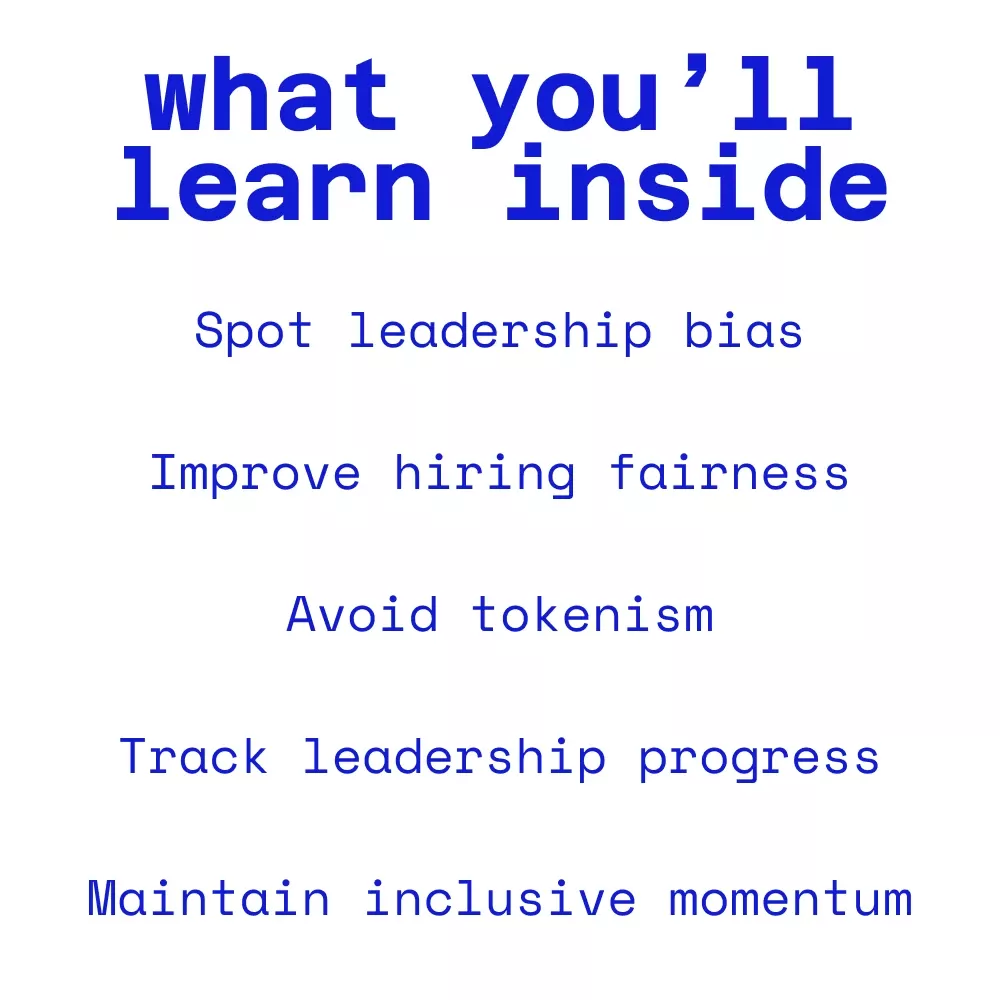 what you’ll learn inside

Spot leadership bias

Improve hiring fairness

Avoid tokenism

Track leadership progress

Maintain inclusive momentum